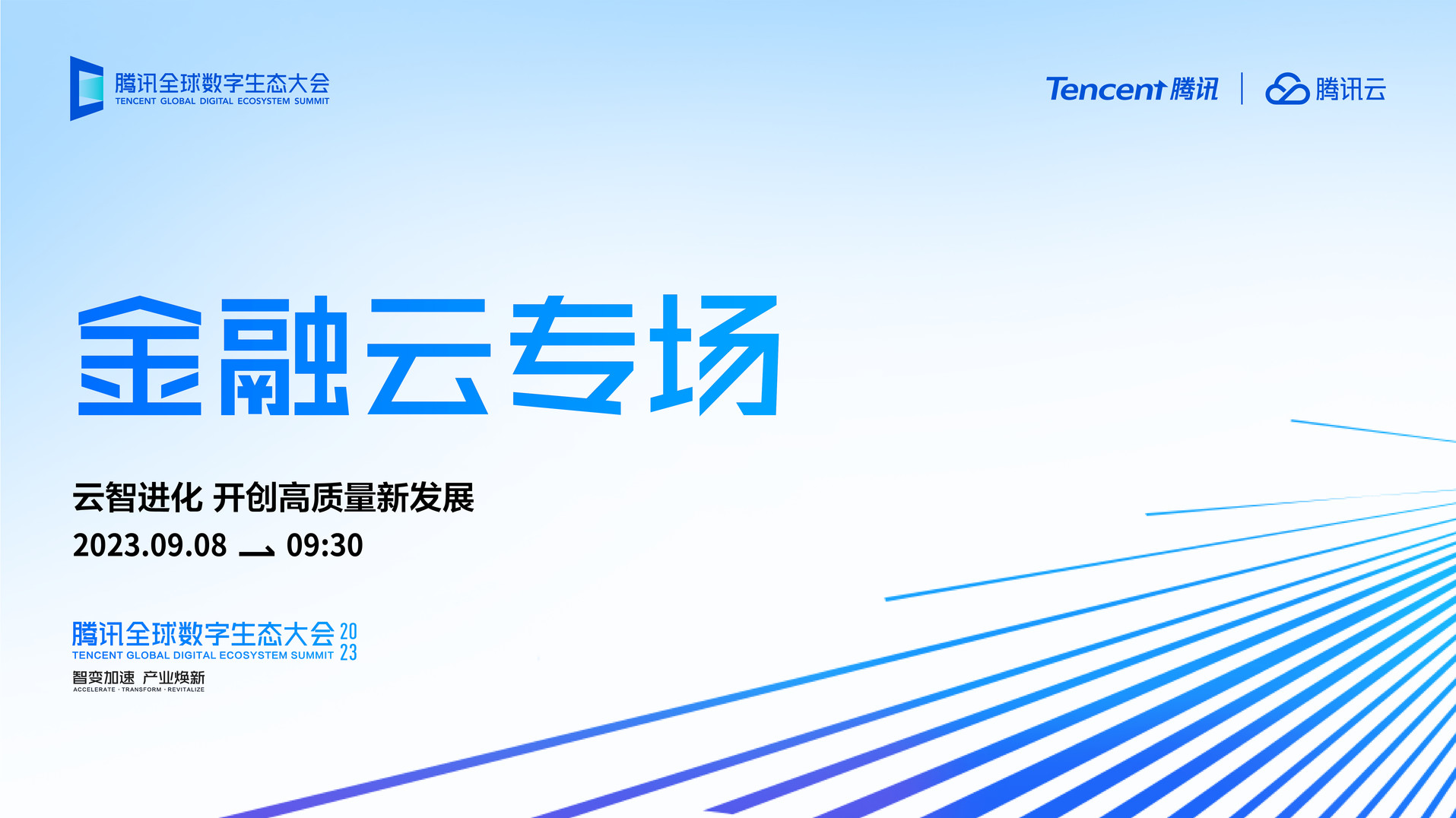 腾讯全球数字生态大会
TENCENT GLOBAL DIGITAL ECOSYSTEM SUMMIT

Tencent 腾讯 | 腾讯云

金融云专场

云智进化 开创高质量新发展
2023.09.08 09:30

腾讯全球数字生态大会 2023
TENCENT GLOBAL DIGITAL ECOSYSTEM SUMMIT
智变加速 产业焕新
ACCELERATE · TRANSFORM · REVITALIZE